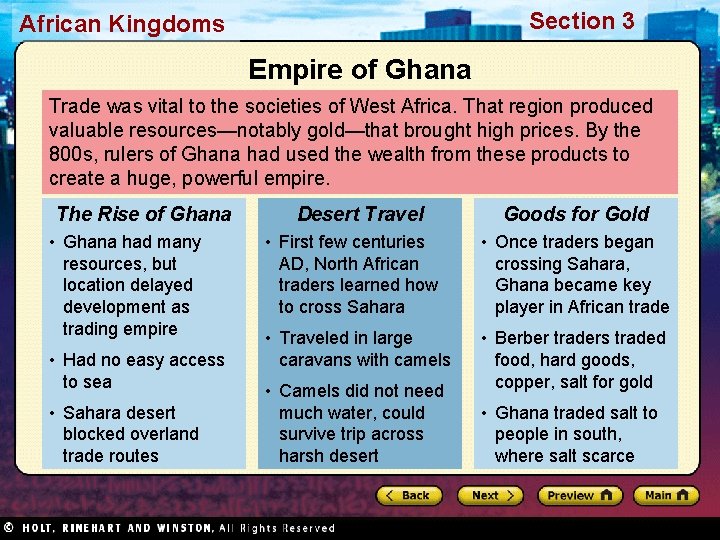 African Kingdoms

Section 3

Empire of Ghana

Trade was vital to the societies of West Africa. That region produced valuable resources—notably gold—that brought high prices. By the 800s, rulers of Ghana had used the wealth from these products to create a huge, powerful empire.

The Rise of Ghana

• Ghana had many resources, but location delayed development as trading empire

• Had no easy access to sea

• Sahara desert blocked overland trade routes

Desert Travel

• First few centuries AD, North African traders learned how to cross Sahara

• Traveled in large caravans with camels

• Camels did not need much water, could survive trip across harsh desert

Goods for Gold

• Once traders began crossing Sahara, Ghana became key player in African trade

• Berber traders traded food, hard goods, copper, salt for gold

• Ghana traded salt to people in south, where salt scarce

Back

Next

Preview

Main

© HOLT, RINEHART AND WINSTON, All Rights Reserved